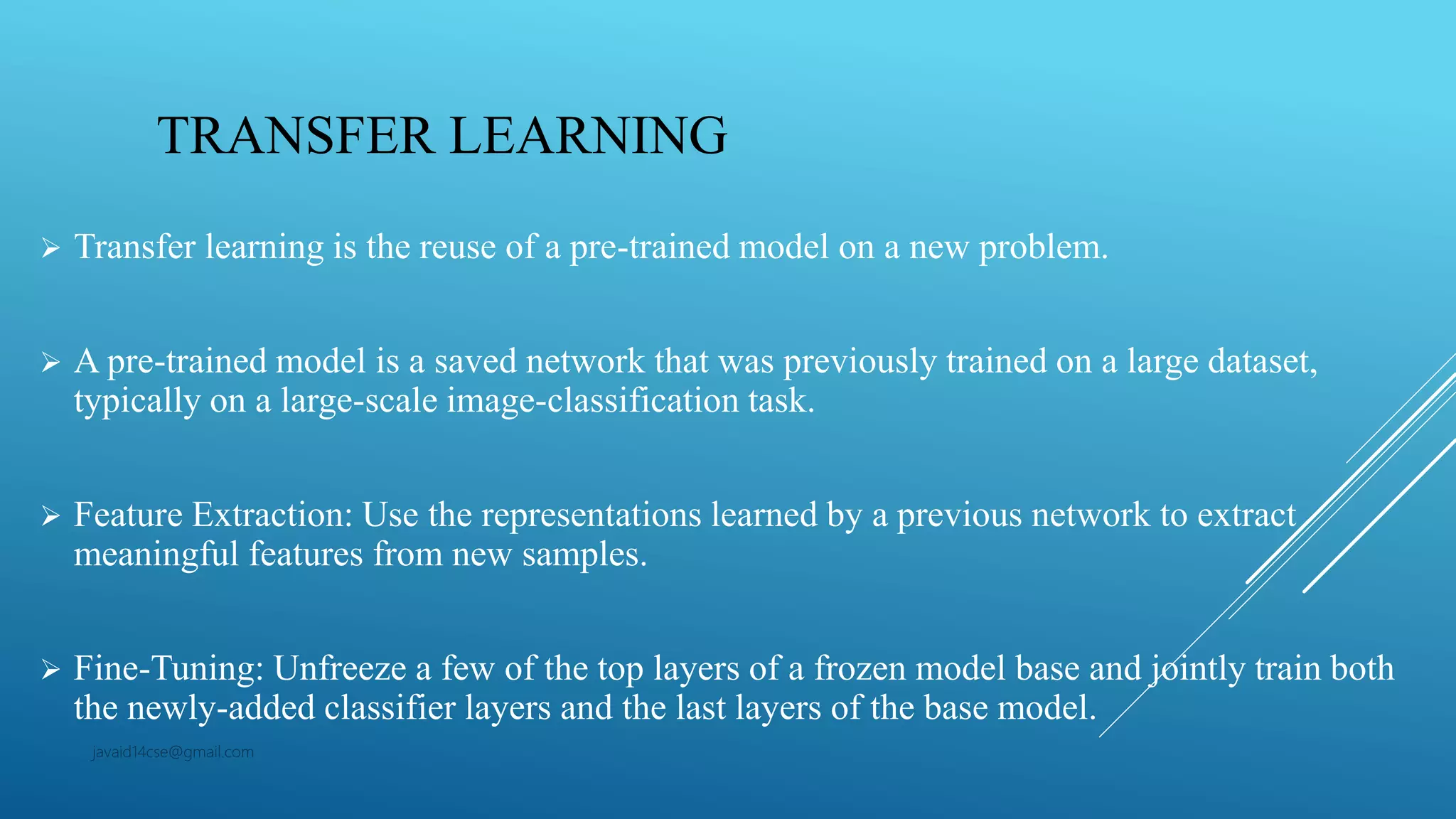 TRANSFER LEARNING

➢ Transfer learning is the reuse of a pre-trained model on a new problem.

➢ A pre-trained model is a saved network that was previously trained on a large dataset, typically on a large-scale image-classification task.

➢ Feature Extraction: Use the representations learned by a previous network to extract meaningful features from new samples.

➢ Fine-Tuning: Unfreeze a few of the top layers of a frozen model base and jointly train both the newly-added classifier layers and the last layers of the base model.

javaid14cse@gmail.com